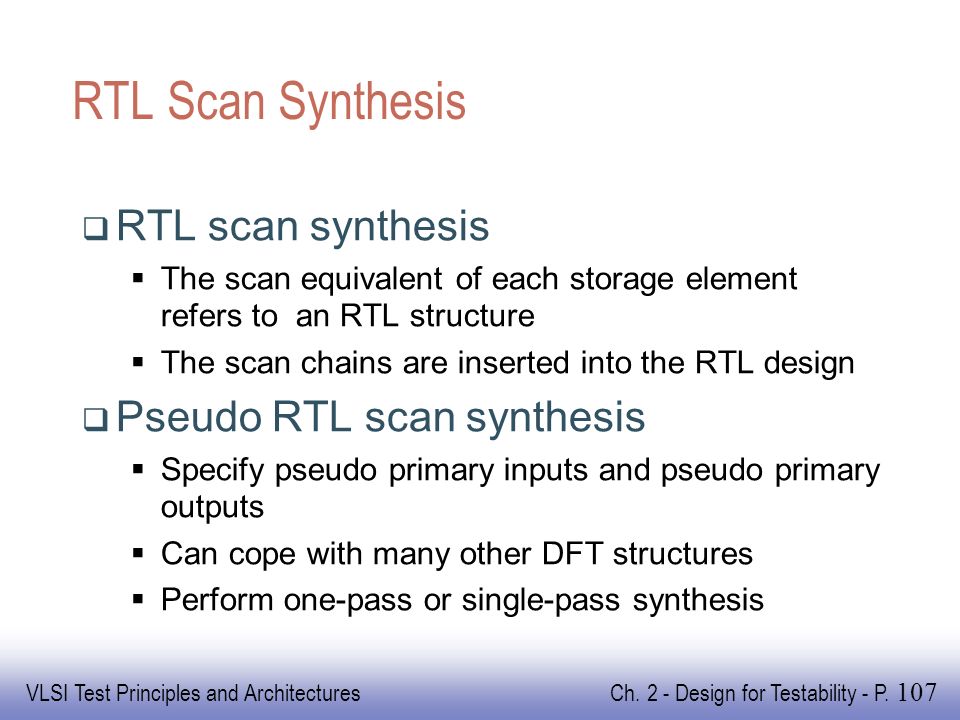 RTL Scan Synthesis

❑ RTL scan synthesis
▪ The scan equivalent of each storage element refers to an RTL structure
▪ The scan chains are inserted into the RTL design

❑ Pseudo RTL scan synthesis
▪ Specify pseudo primary inputs and pseudo primary outputs
▪ Can cope with many other DFT structures
▪ Perform one-pass or single-pass synthesis

VLSI Test Principles and Architectures

Ch. 2 - Design for Testability - P. 107